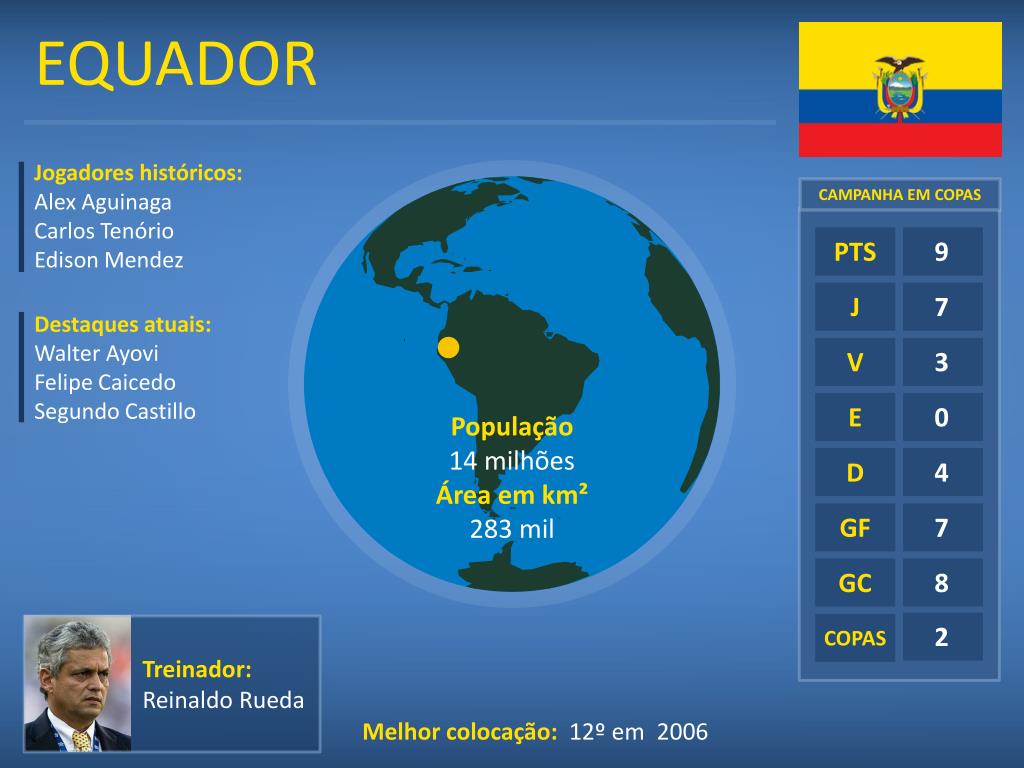 EQUADOR

Jogadores históricos:
Alex Aguinaga
Carlos Tenório
Edison Mendez

Destaques atuais:
Walter Ayovi
Felipe Caicedo
Segundo Castillo

População
14 milhões
Área em km²
283 mil

CAMPANHA EM COPAS

| PTS | 9 |
|---|---|
| J | 7 |
| V | 3 |
| E | 0 |
| D | 4 |
| GF | 7 |
| GC | 8 |
| COPAS | 2 |

Treinador:
Reinaldo Rueda

Melhor colocação: 12º em 2006